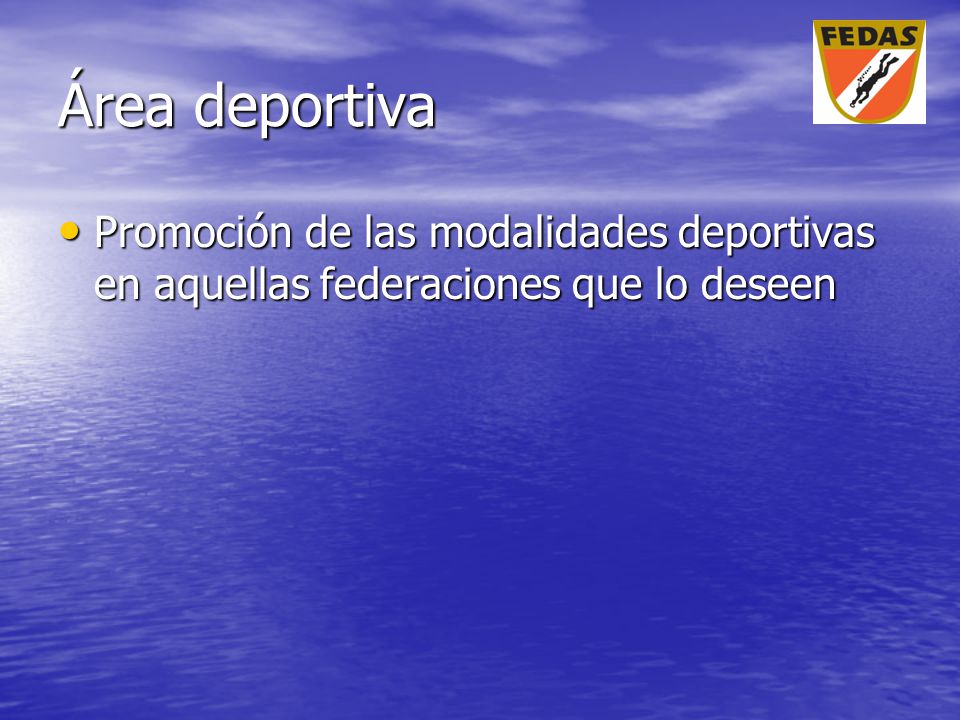 Área deportiva

FEDAS

• Promoción de las modalidades deportivas en aquellas federaciones que lo deseen